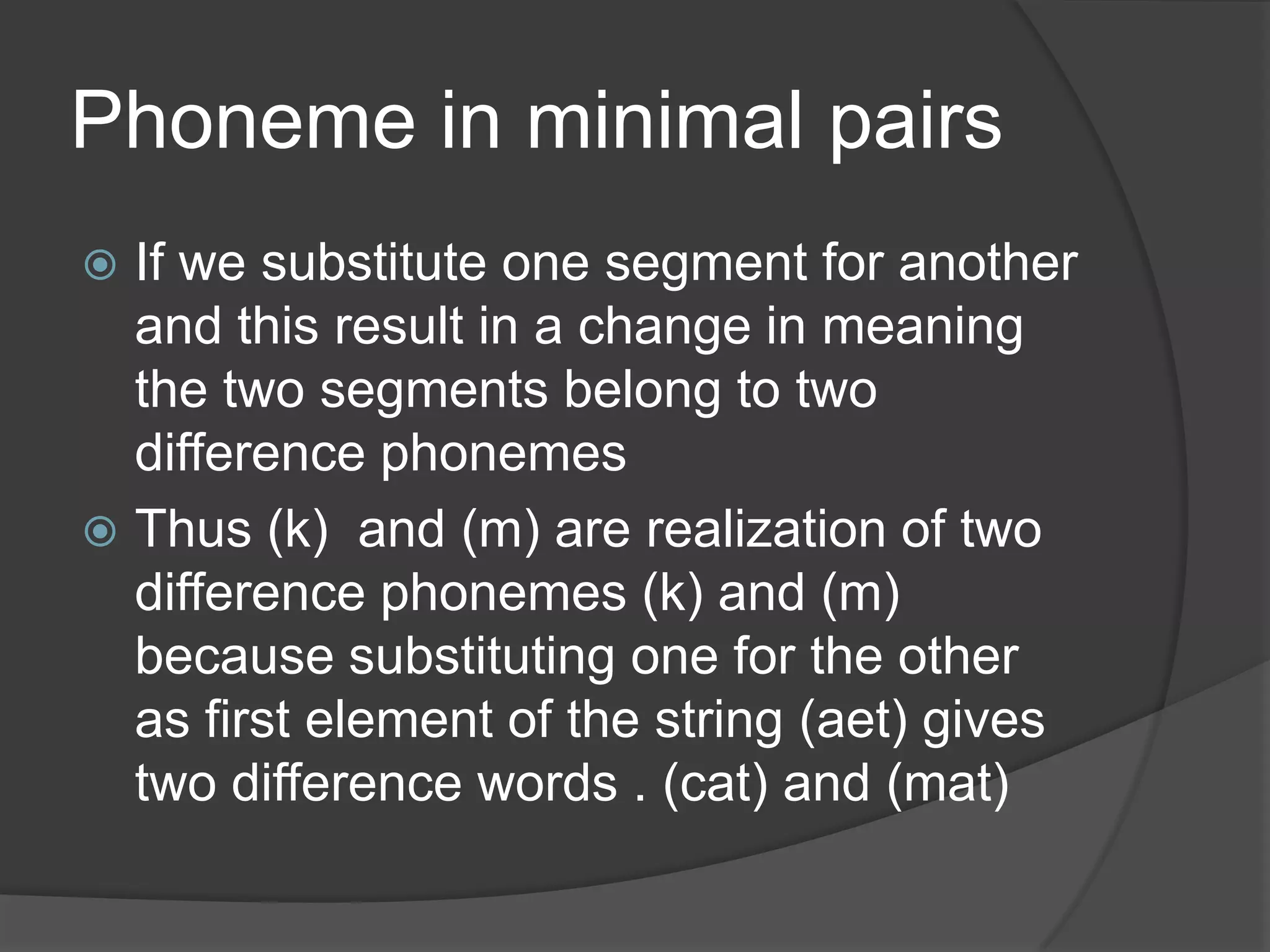 Phoneme in minimal pairs

If we substitute one segment for another and this result in a change in meaning the two segments belong to two difference phonemes

Thus (k)  and (m) are realization of two difference phonemes (k) and (m) because substituting one for the other as first element of the string (aet) gives two difference words . (cat) and (mat)